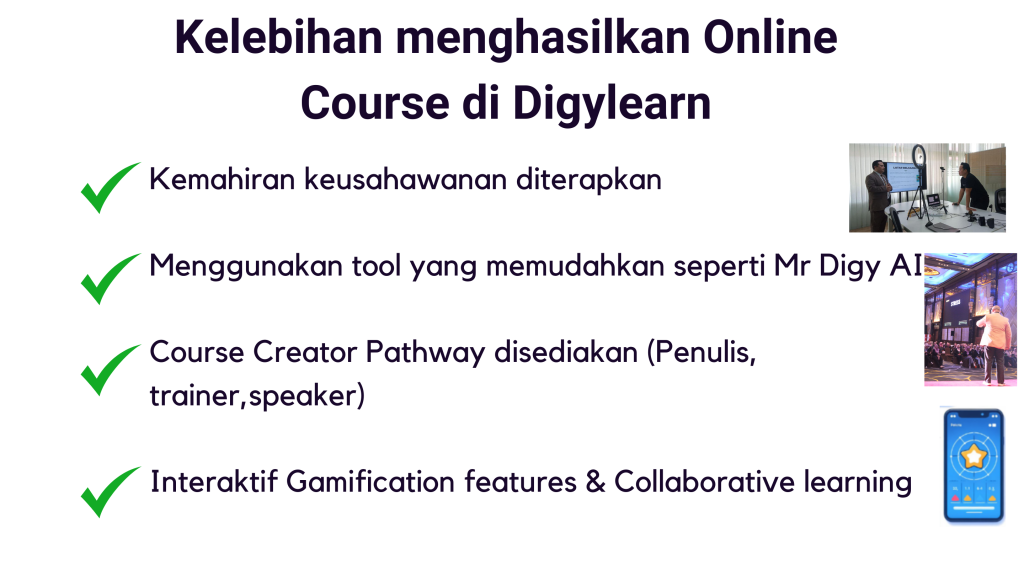 Kelebihan menghasilkan Online Course di Digylearn

Kemahiran keusahawanan diterapkan

Menggunakan tool yang memudahkan seperti Mr Digy AI

Course Creator Pathway disediakan (Penulis, trainer,speaker)

Interaktif Gamification features & Collaborative learning